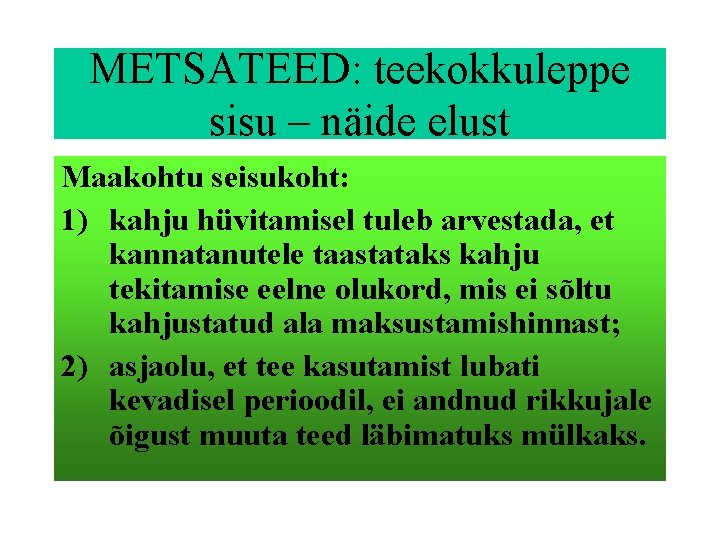 METSATEED: teekokkuleppe sisu – näide elust

Maakohtu seisukoht:

1) kahju hüvitamisel tuleb arvestada, et kannatanutele taastataks kahju tekitamise eelne olukord, mis ei sõltu kahjustatud ala maksustamishinnast;

2) asjaolu, et tee kasutamist lubati kevadisel perioodil, ei andnud rikkujale õigust muuta teed läbimatuks mülkaks.